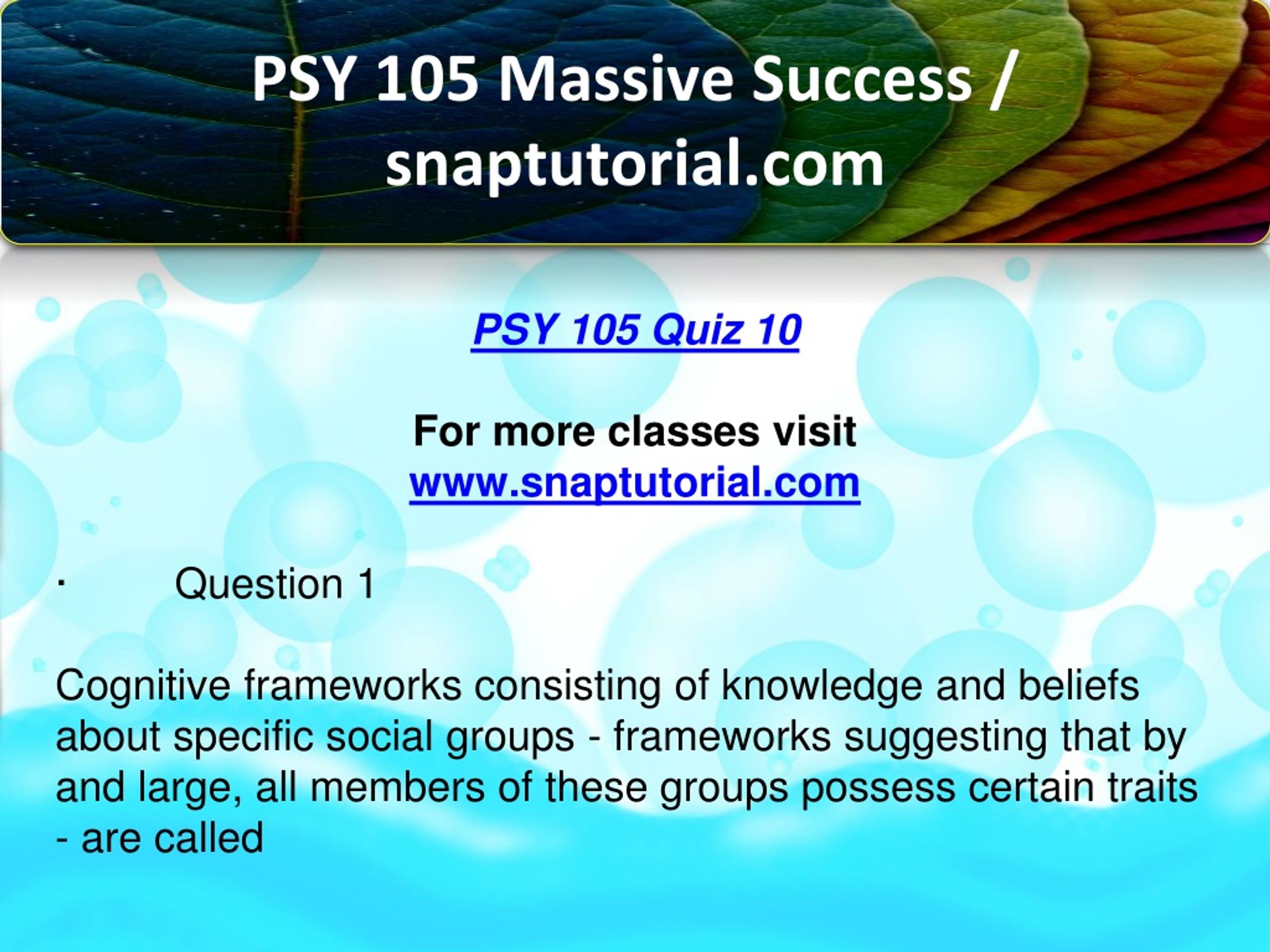 PSY 105 Massive Success / snaptutorial.com

PSY 105 Quiz 10

For more classes visit
www.snaptutorial.com

· Question 1

Cognitive frameworks consisting of knowledge and beliefs about specific social groups - frameworks suggesting that by and large, all members of these groups possess certain traits - are called